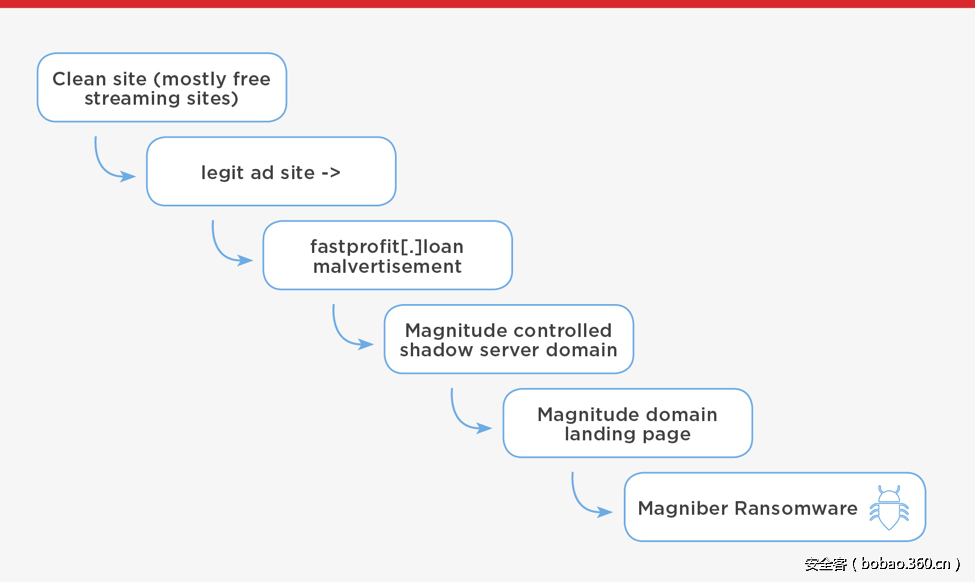 Clean site (mostly free streaming sites)

legit ad site ->

fastprofit[.]loan malvertisement

Magnitude controlled shadow server domain

Magnitude domain landing page

Magniber Ransomware

安全客 ( bobao.360.cn )